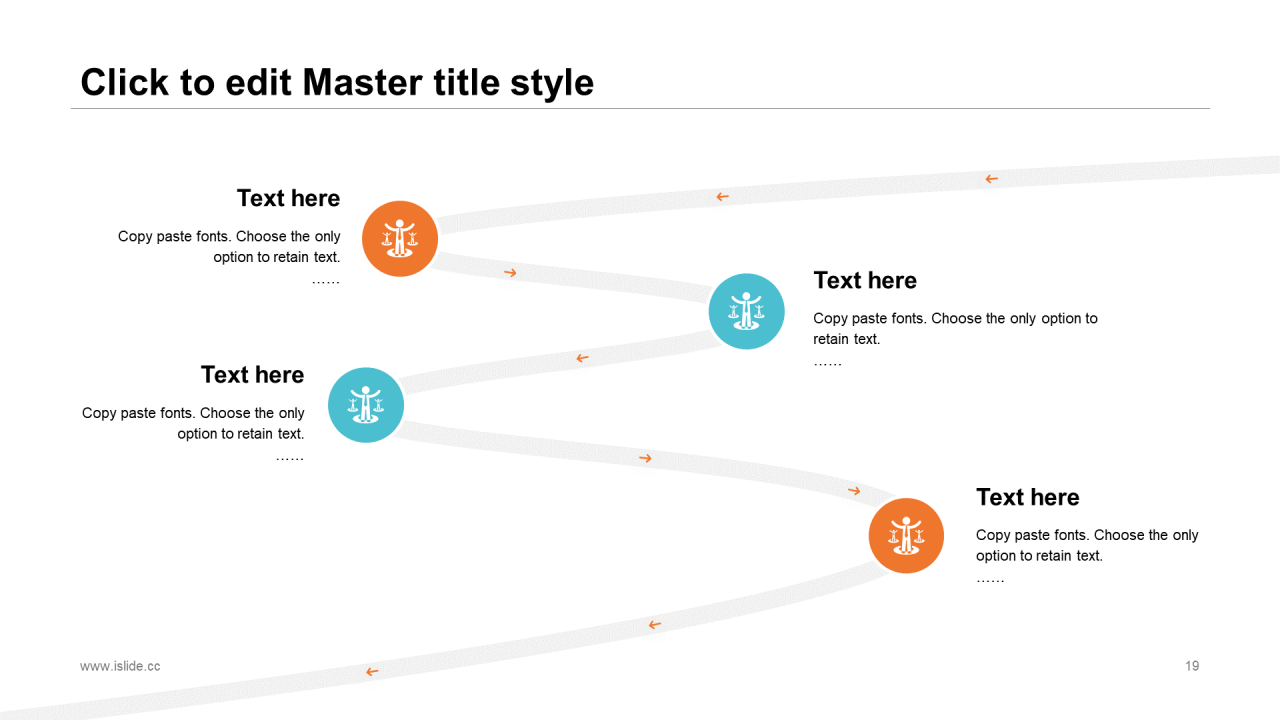 Click to edit Master title style

Text here

Copy paste fonts. Choose the only option to retain text.
……

Text here

Copy paste fonts. Choose the only option to retain text.
……

Text here

Copy paste fonts. Choose the only option to retain text.
……

Text here

Copy paste fonts. Choose the only option to retain text.
……

www.islide.cc

19